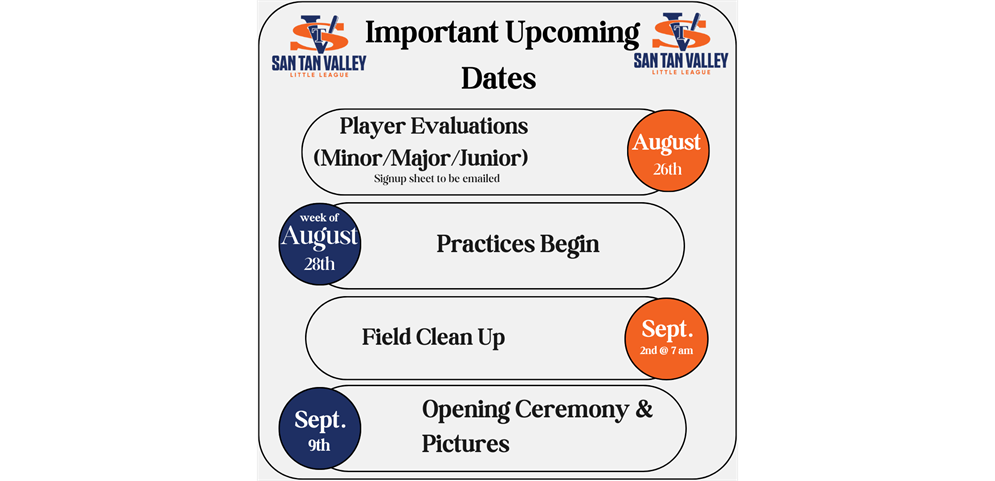 SAN TAN VALLEY LITTLE LEAGUE

Important Upcoming Dates

SAN TAN VALLEY LITTLE LEAGUE

Player Evaluations (Minor/Major/Junior)
Signup sheet to be emailed

August 26th

week of August 28th

Practices Begin

Field Clean Up

Sept. 2nd @ 7 am

Sept. 9th

Opening Ceremony & Pictures